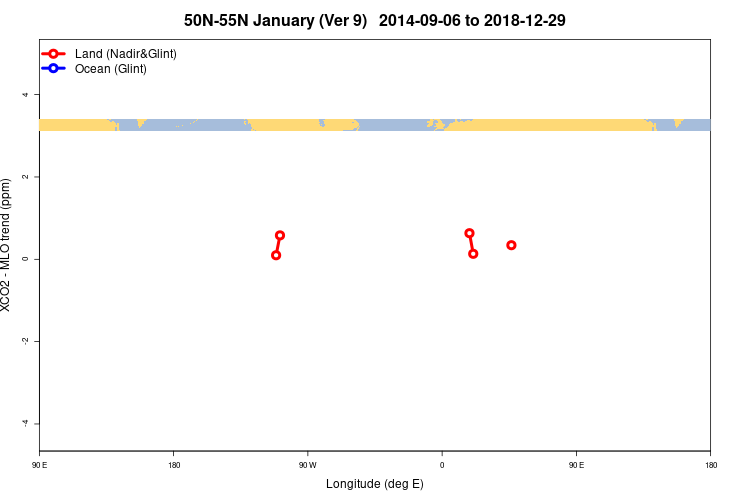 50N-55N January (Ver 9) 2014-09-06 to 2018-12-29

Land (Nadir&Glint)
Ocean (Glint)

XCO2 - MLO trend (ppm)

4
2
0
-2
-4

90 E
180
90 W
0
90 E
180

Longitude (deg E)